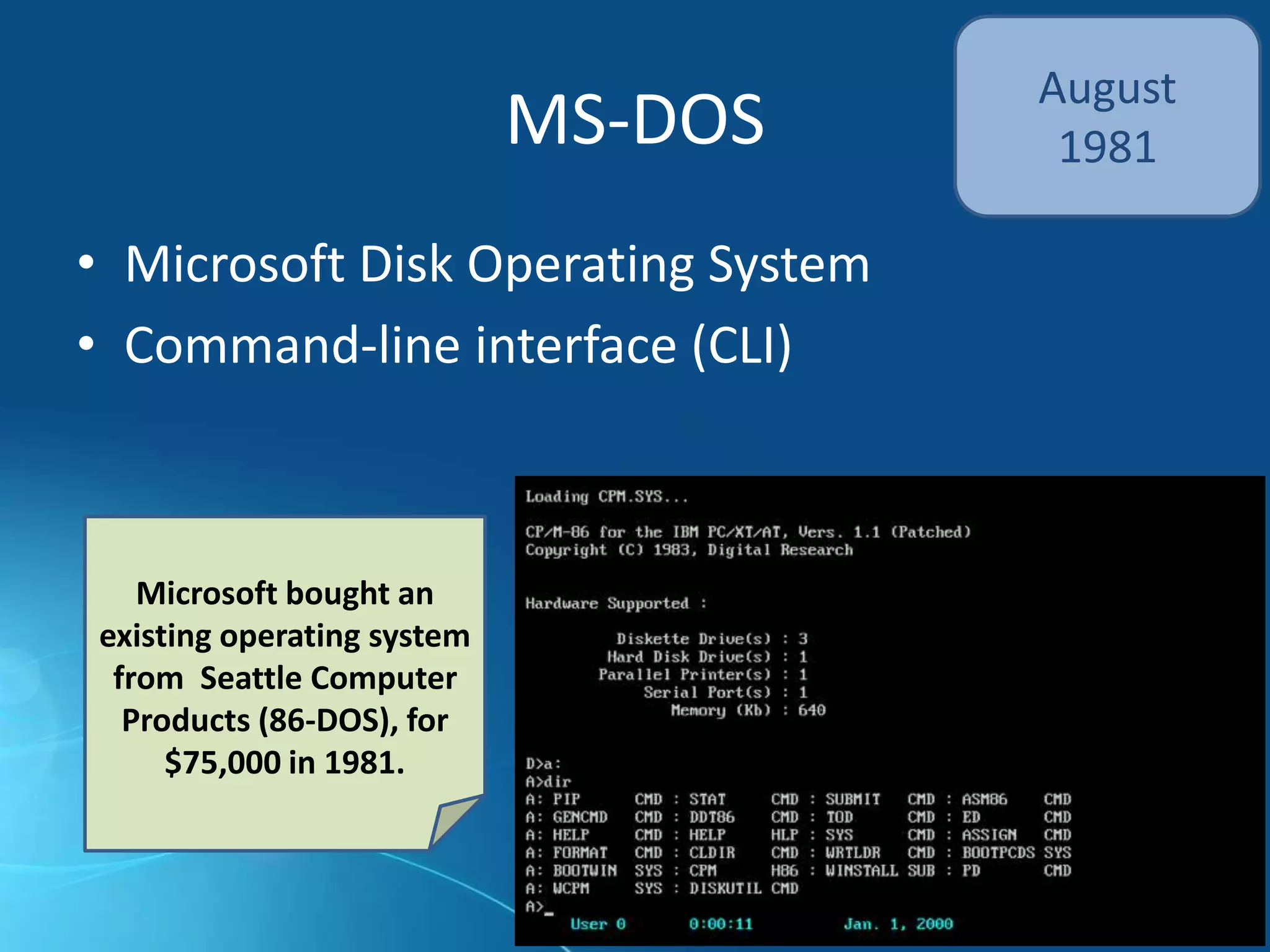 MS-DOS

August 1981

• Microsoft Disk Operating System
• Command-line interface (CLI)

Microsoft bought an existing operating system from Seattle Computer Products (86-DOS), for $75,000 in 1981.

Loading CPM.SYS...

CP/M-86 for the IBM PC/XT/AT, Vers. 1.1 (Patched)
Copyright (C) 1983, Digital Research

Hardware Supported :

Diskette Drive(s) : 3
Hard Disk Drive(s) : 1
Parallel Printer(s) : 1
Serial Port(s) : 1
Memory (Kb) : 640

D>a:
A>dir
A: PIP CMD : STAT CMD : SUBMIT CMD : ASM86 CMD
A: GENCMD CMD : DDT86 CMD : TOD CMD : ED CMD
A: HELP CMD : HELP HLP : SYS CMD : ASSIGN CMD
A: FORMAT CMD : CLDIR CMD : WRTLDR CMD : BOOTPCDS SYS
A: BOOTWIN SYS : CPM H86 : WINSTALL SUB : PD CMD
A: WCPM SYS : DISKUTIL CMD
A>_
User 0 0:00:11 Jan. 1, 2000